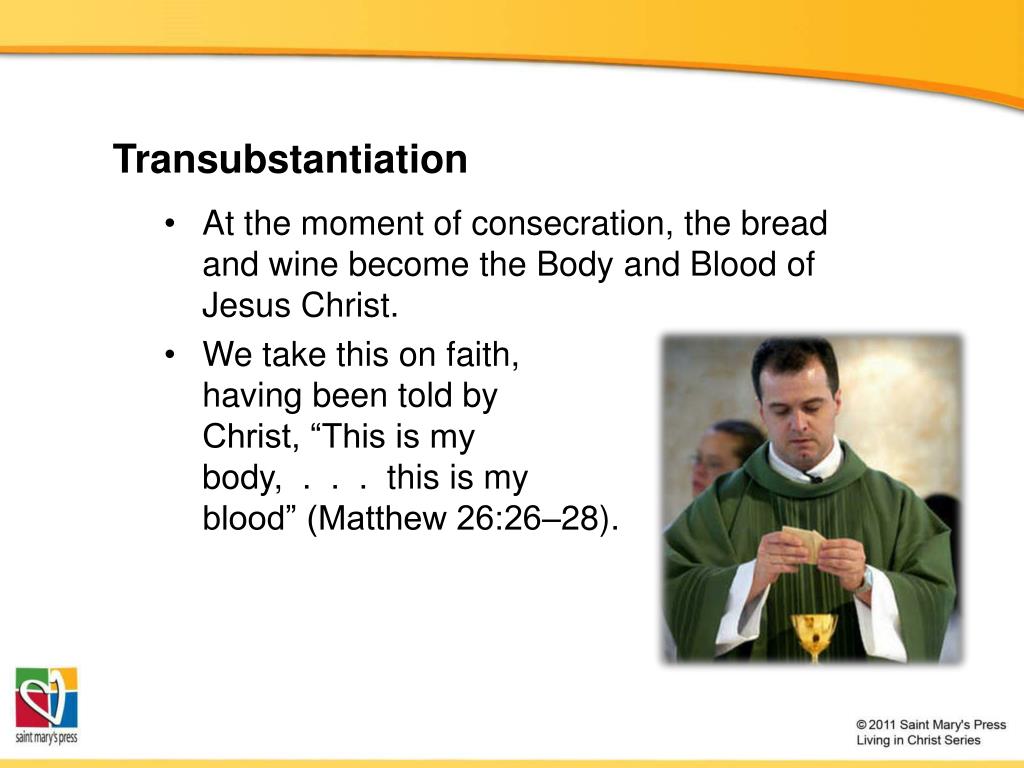 Transubstantiation

• At the moment of consecration, the bread and wine become the Body and Blood of Jesus Christ.

• We take this on faith, having been told by Christ, “This is my body, . . . this is my blood” (Matthew 26:26–28).

saint mary's press

© 2011 Saint Mary's Press
Living in Christ Series